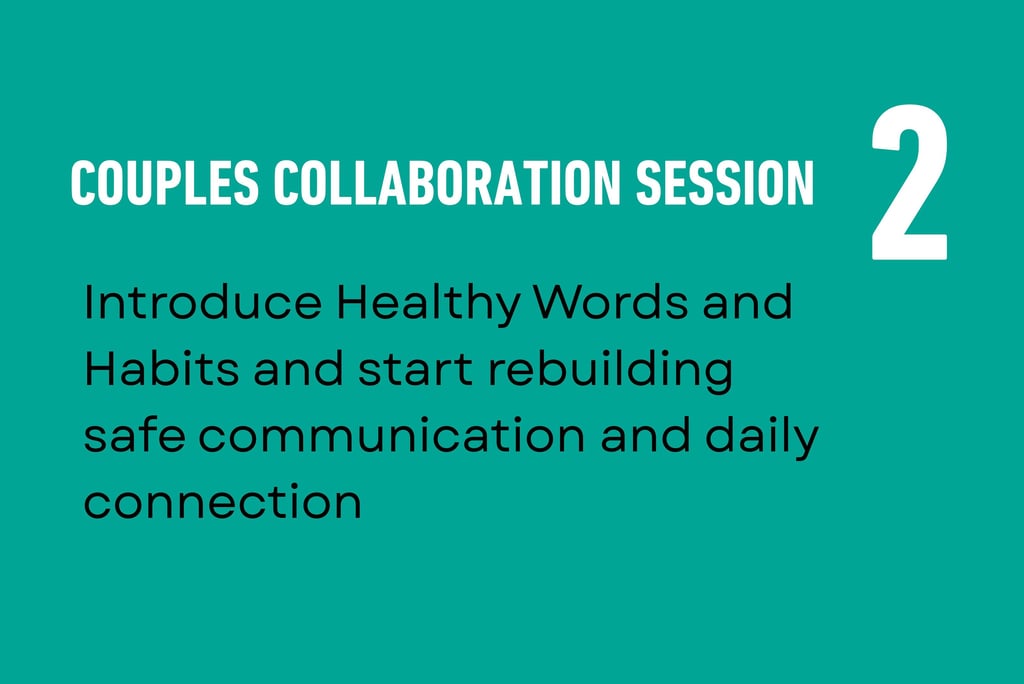 COUPLES COLLABORATION SESSION 2

Introduce Healthy Words and Habits and start rebuilding safe communication and daily connection